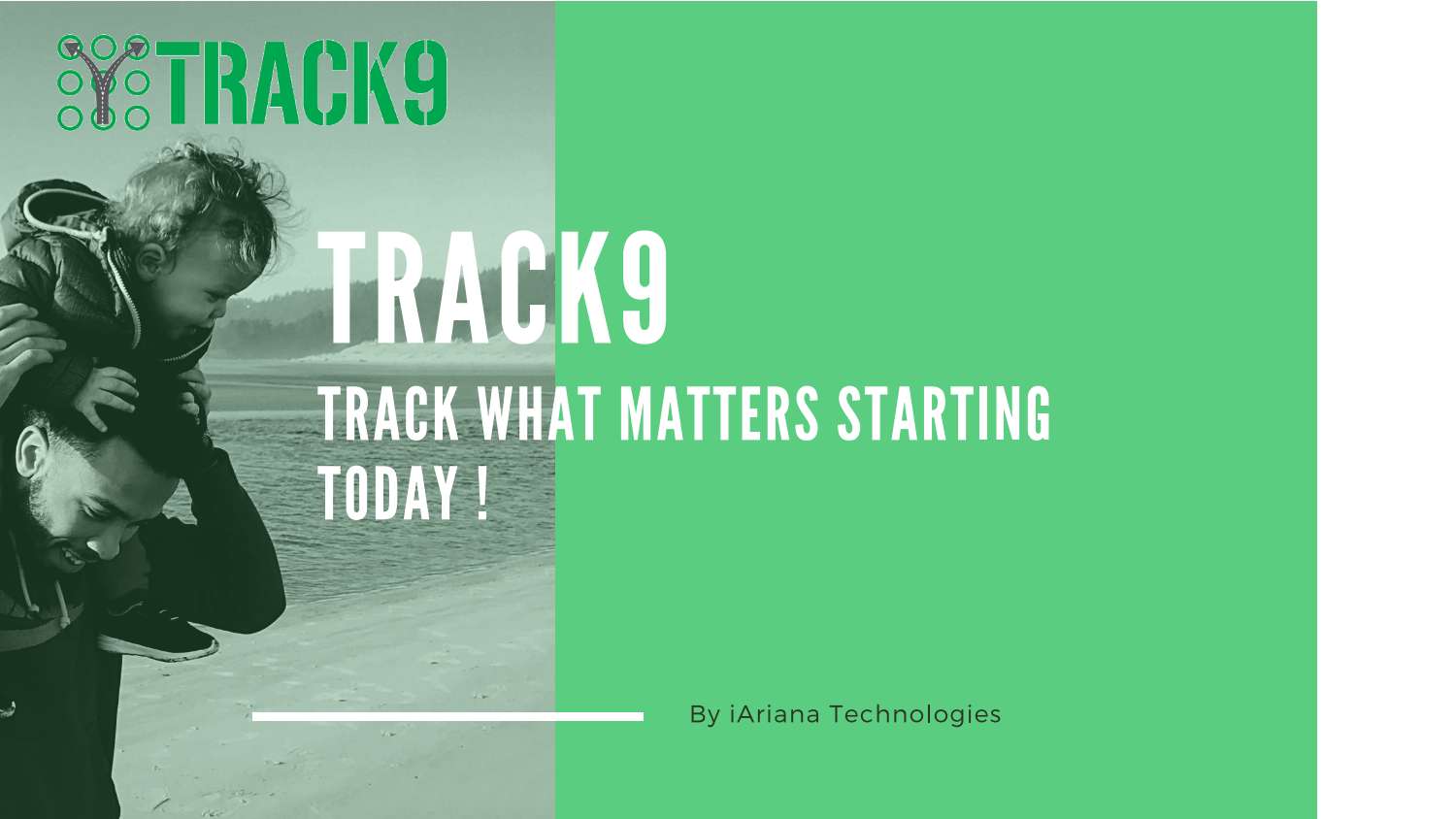 TRACK9

TRACK9

TRACK WHAT MATTERS STARTING TODAY !

By iAriana Technologies